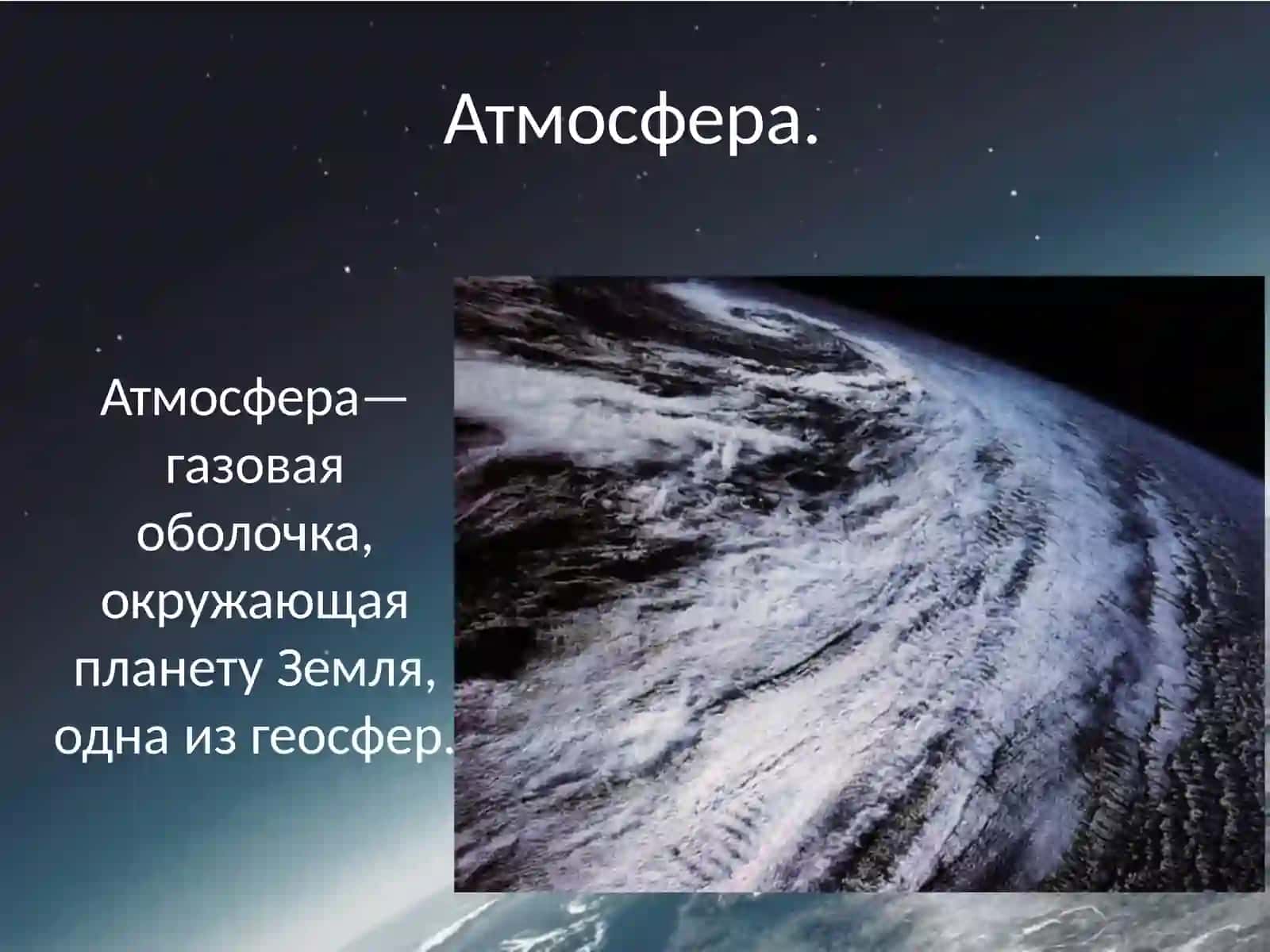 Атмосфера.

Атмосфера— газовая оболочка, окружающая планету Земля, одна из геосфер.